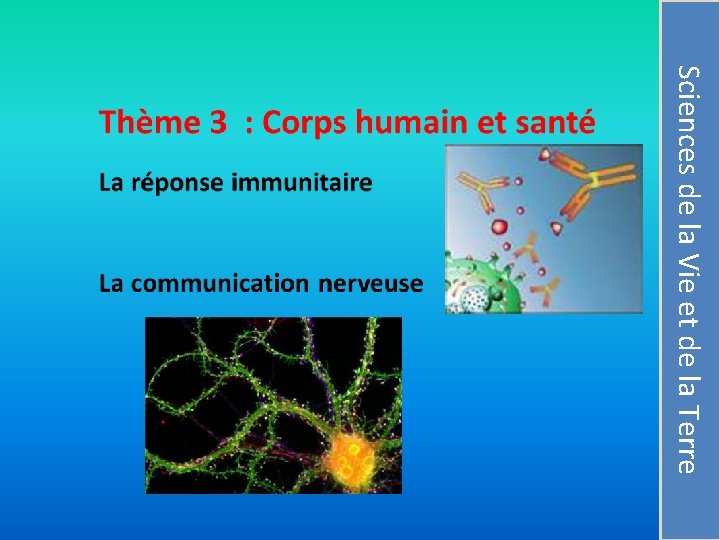 Thème 3 : Corps humain et santé

La réponse immunitaire

La communication nerveuse

Sciences de la Vie et de la Terre